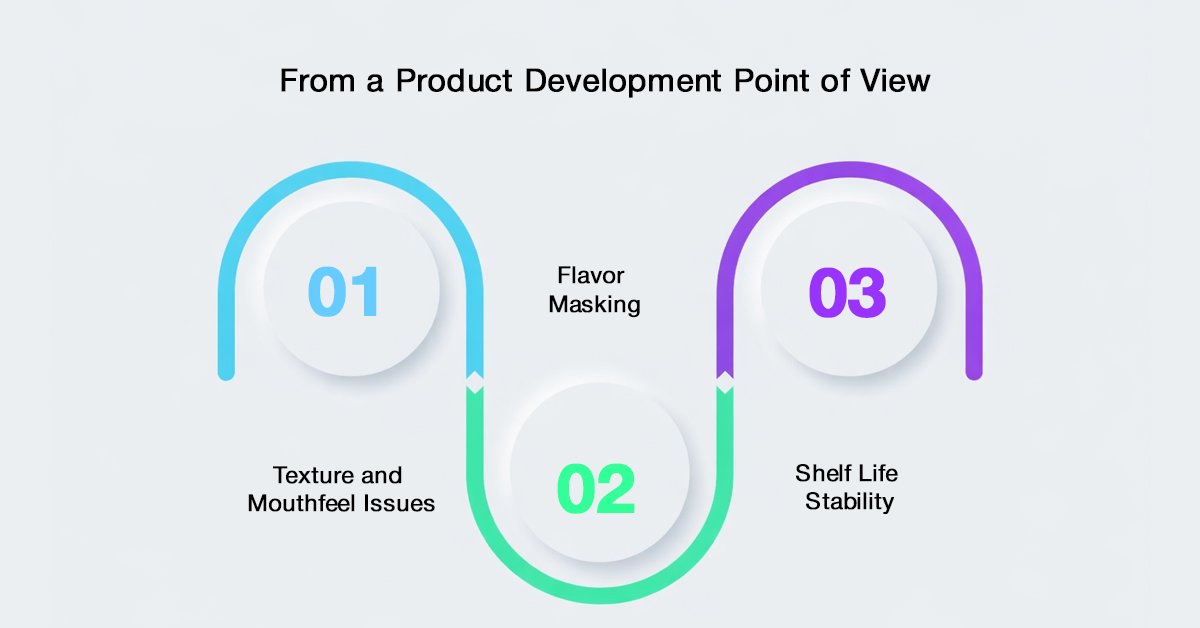 From a Product Development Point of View

01

Flavor Masking

03

Texture and Mouthfeel Issues

02

Shelf Life Stability